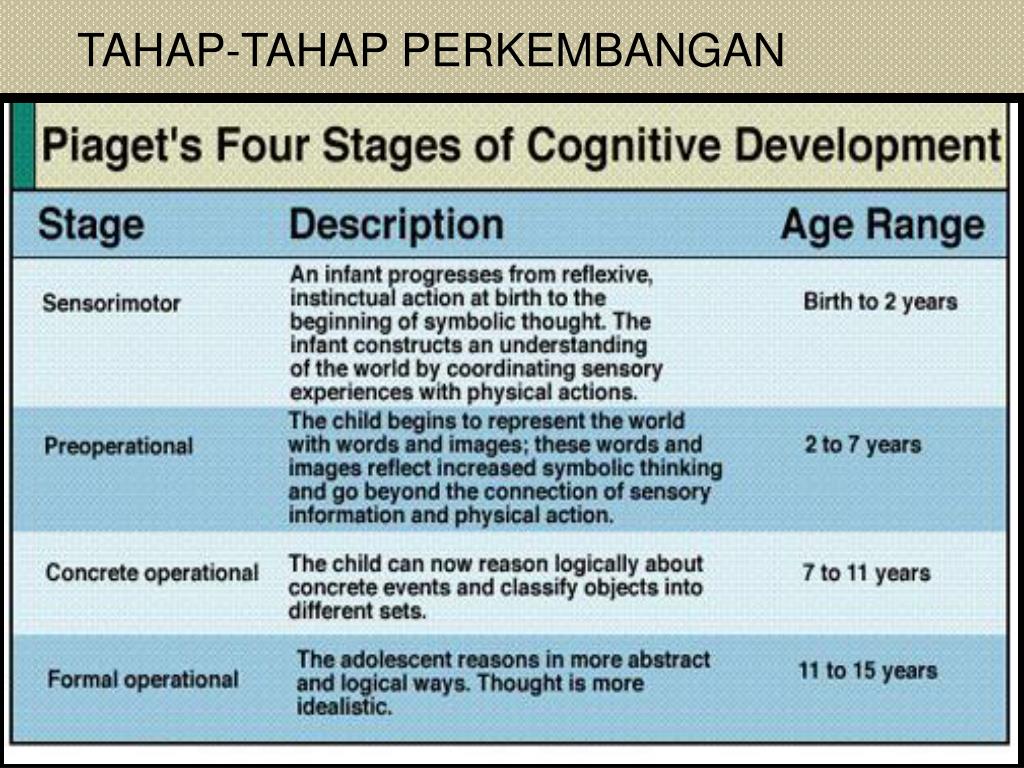 TAHAP-TAHAP PERKEMBANGAN

Piaget's Four Stages of Cognitive Development

| Stage | Description | Age Range |
|---|---|---|
| Sensorimotor | An infant progresses from reflexive, instinctual action at birth to the beginning of symbolic thought. The infant constructs an understanding of the world by coordinating sensory experiences with physical actions. | Birth to 2 years |
| Preoperational | The child begins to represent the world with words and images; these words and images reflect increased symbolic thinking and go beyond the connection of sensory information and physical action. | 2 to 7 years |
| Concrete operational | The child can now reason logically about concrete events and classify objects into different sets. | 7 to 11 years |
| Formal operational | The adolescent reasons in more abstract and logical ways. Thought is more idealistic. | 11 to 15 years |